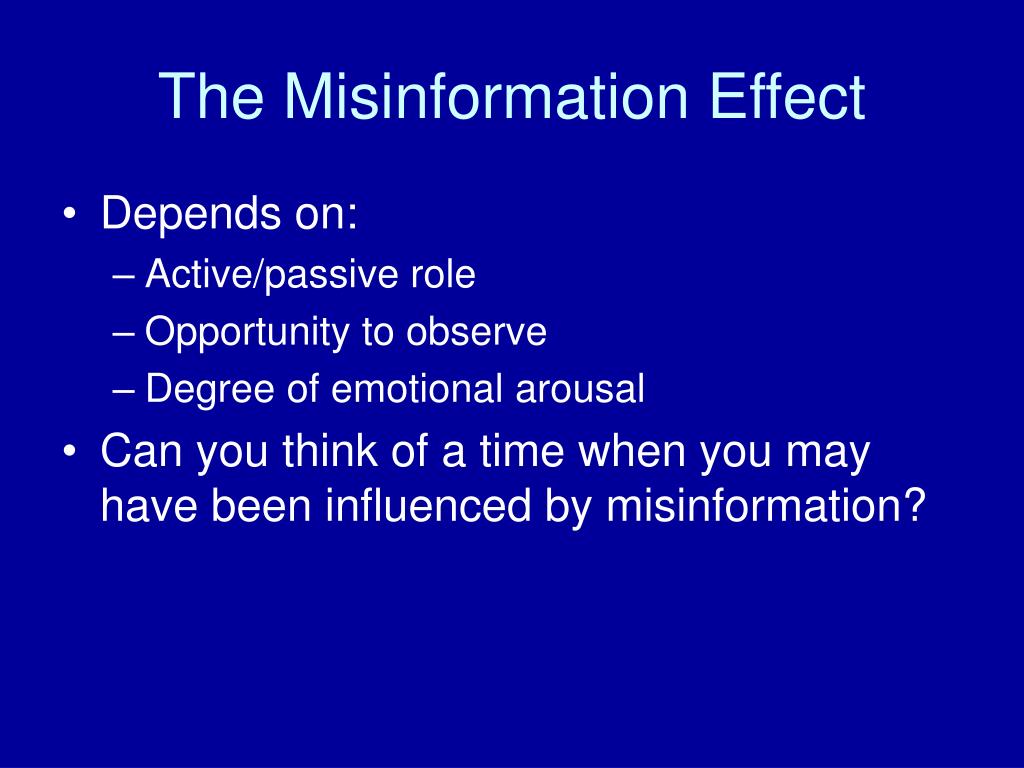 The Misinformation Effect

• Depends on:
– Active/passive role
– Opportunity to observe
– Degree of emotional arousal
• Can you think of a time when you may have been influenced by misinformation?